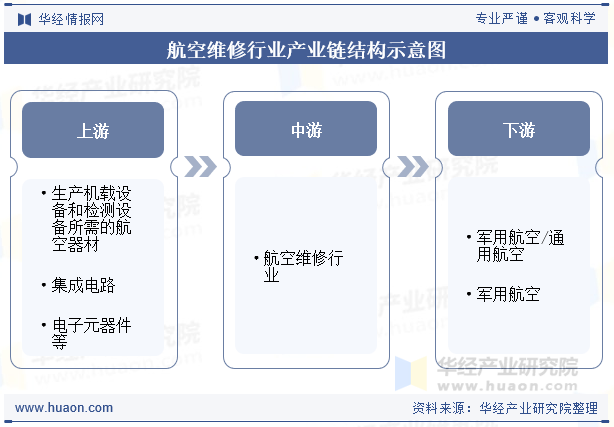 华经情报网

专业严谨 • 客观科学

航空维修行业产业链结构示意图

上游

• 生产机载设备和检测设备所需的航空器材

• 集成电路

• 电子元器件等

中游

• 航空维修行业

下游

• 军用航空/通用航空

• 军用航空

华经产业研究院
www.huaon.com

www.huaon.com

资料来源：华经产业研究院整理